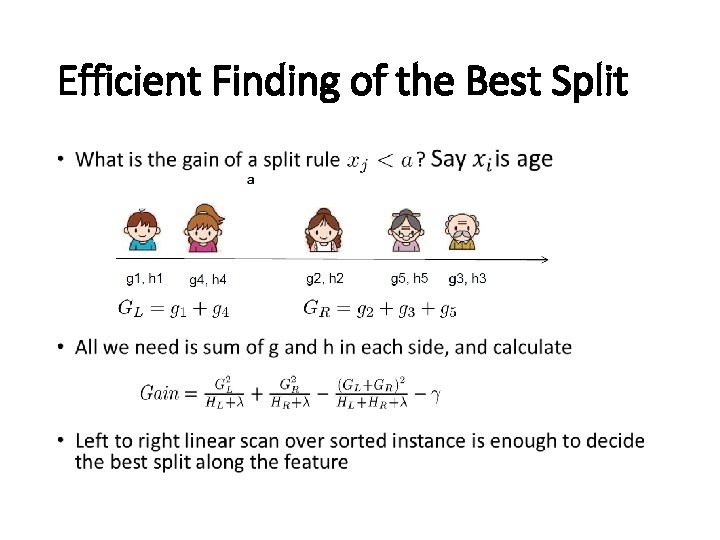 Efficient Finding of the Best Split

• What is the gain of a split rule $x_j < a$? Say $x_i$ is age

a

g1, h1 g4, h4 g2, h2 g5, h5 g3, h3

$G_L = g_1 + g_4$ $G_R = g_2 + g_3 + g_5$

• All we need is sum of g and h in each side, and calculate

$Gain = \frac{G_L^2}{H_L+\lambda} + \frac{G_R^2}{H_R+\lambda} - \frac{(G_L+G_R)^2}{H_L+H_R+\lambda} - \gamma$

• Left to right linear scan over sorted instance is enough to decide the best split along the feature